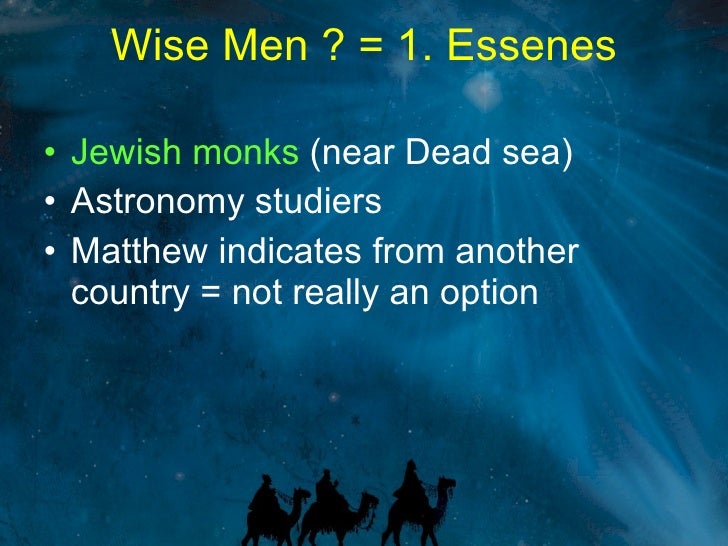 Wise Men ? = 1. Essenes

• Jewish monks (near Dead sea)
• Astronomy studiers
• Matthew indicates from another country = not really an option